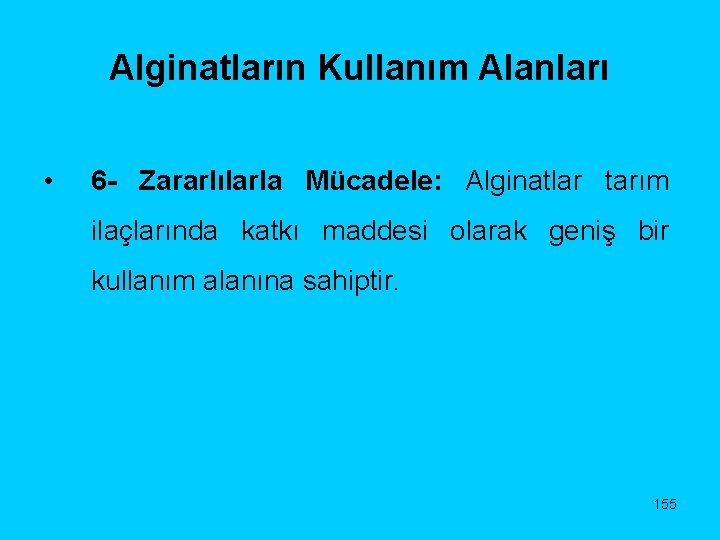 Alginatların Kullanım Alanları

• 6- Zararlılarla Mücadele: Alginatlar tarım ilaçlarında katkı maddesi olarak geniş bir kullanım alanına sahiptir.

155